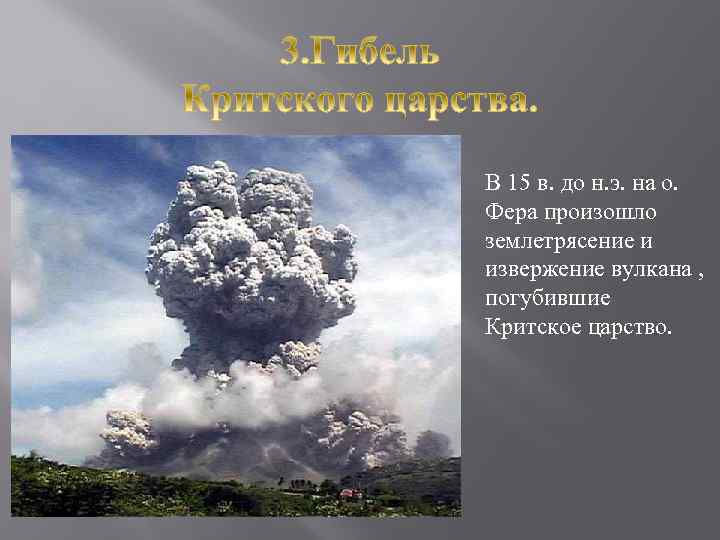 3.Гибель
Критского царства.

В 15 в. до н.э. на о. Фера произошло землетрясение и извержение вулкана , погубившие Критское царство.